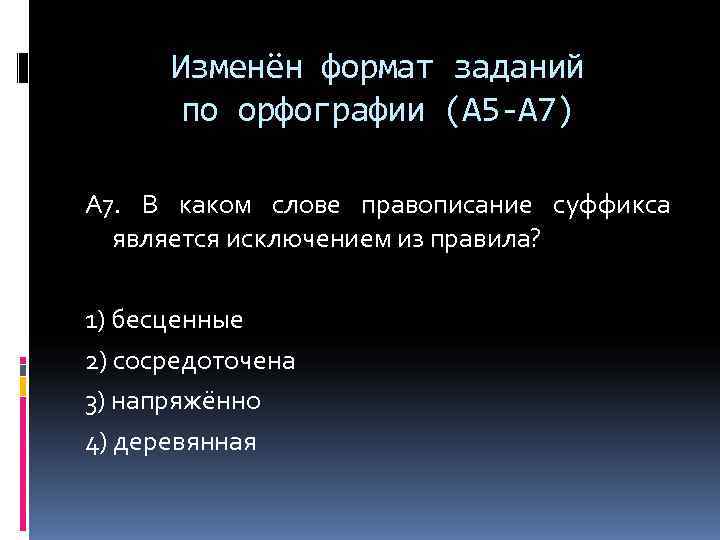 Изменён формат заданий по орфографии (А5-А7)

А7. В каком слове правописание суффикса является исключением из правила?

1) бесценные

2) сосредоточена

3) напряжённо

4) деревянная